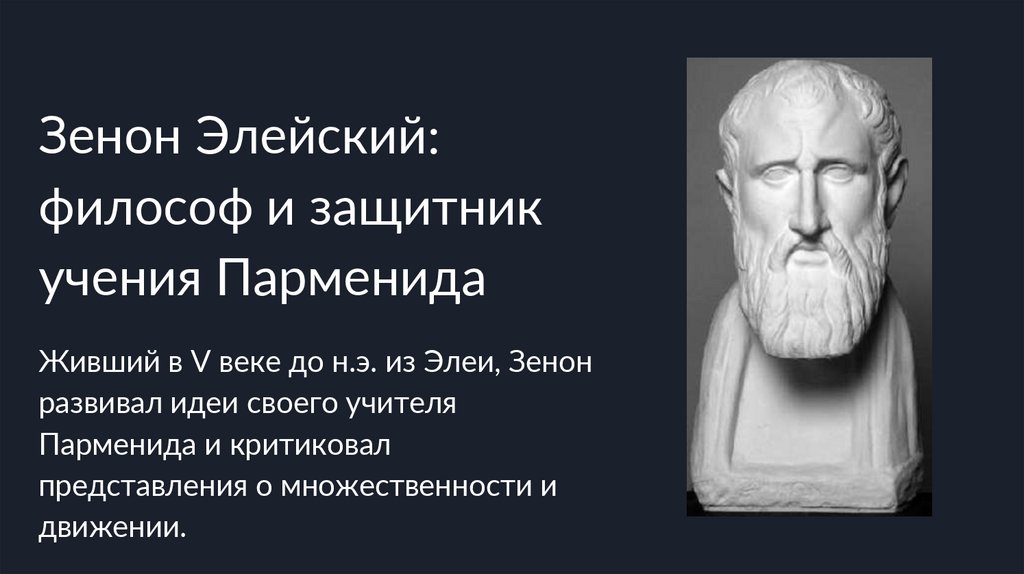 Зенон Элейский: философ и защитник учения Парменида

Живший в V веке до н.э. из Элеи, Зенон развивал идеи своего учителя Парменида и критиковал представления о множественности и движении.